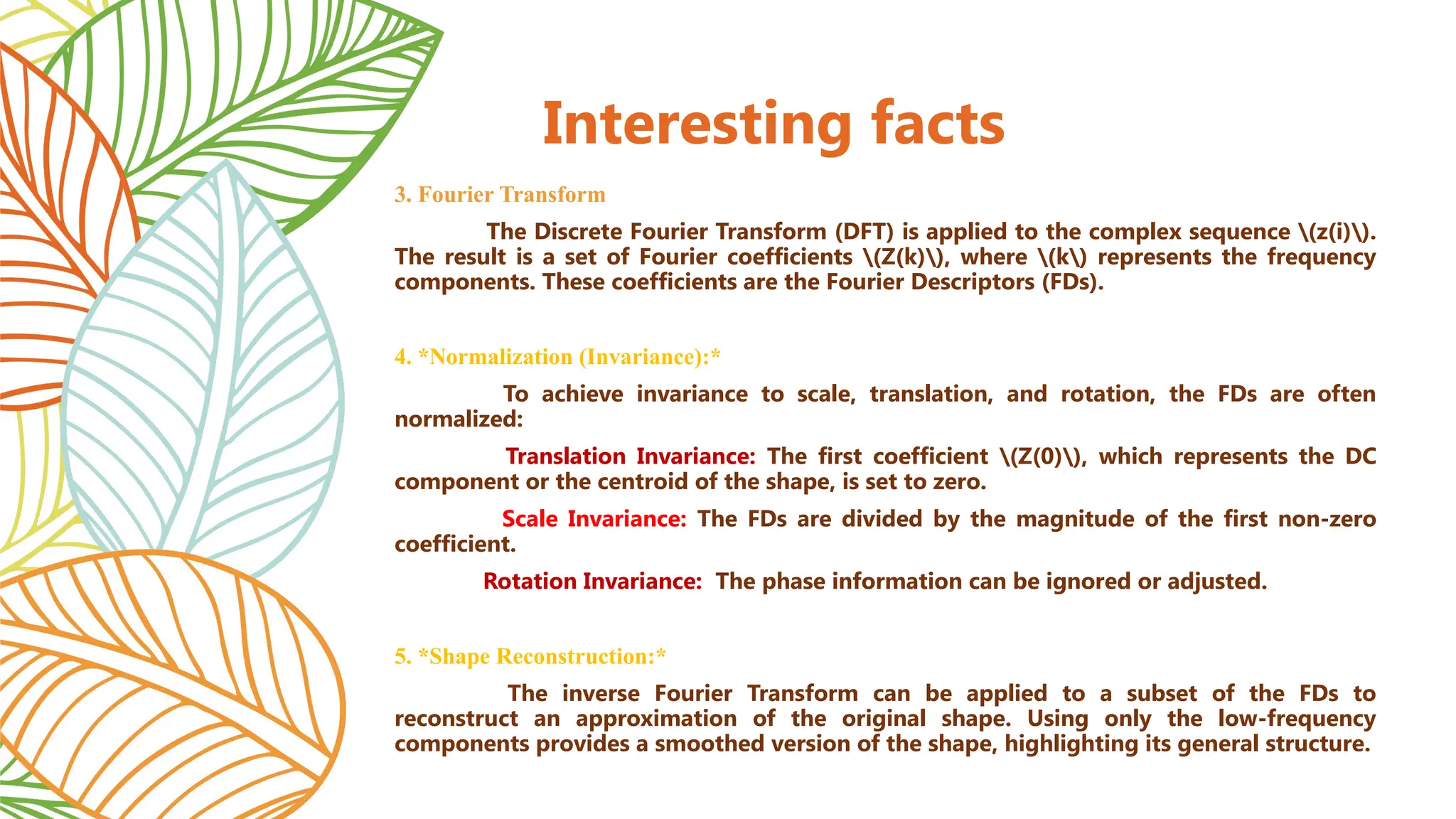 Interesting facts

3. Fourier Transform

The Discrete Fourier Transform (DFT) is applied to the complex sequence \(z(i)\). The result is a set of Fourier coefficients \(Z(k)\), where \(k\) represents the frequency components. These coefficients are the Fourier Descriptors (FDs).

4. *Normalization (Invariance):*

To achieve invariance to scale, translation, and rotation, the FDs are often normalized:

Translation Invariance: The first coefficient \(Z(0)\), which represents the DC component or the centroid of the shape, is set to zero.

Scale Invariance: The FDs are divided by the magnitude of the first non-zero coefficient.

Rotation Invariance: The phase information can be ignored or adjusted.

5. *Shape Reconstruction:*

The inverse Fourier Transform can be applied to a subset of the FDs to reconstruct an approximation of the original shape. Using only the low-frequency components provides a smoothed version of the shape, highlighting its general structure.